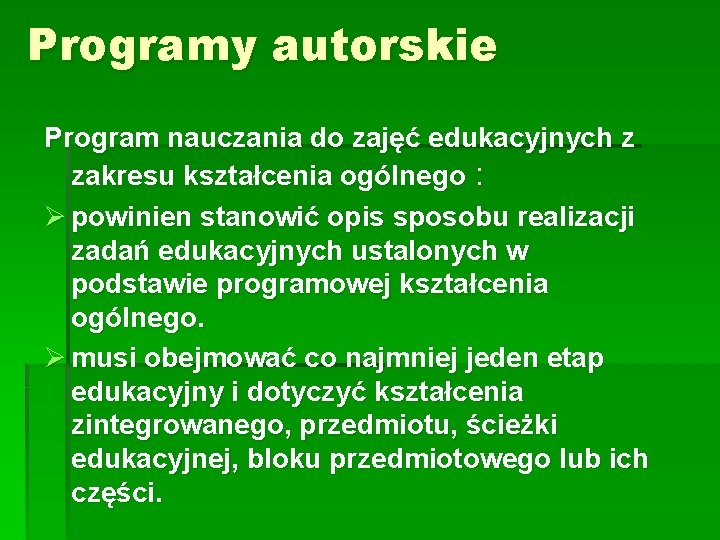 Programy autorskie

Program nauczania do zajęć edukacyjnych z zakresu kształcenia ogólnego :

➢ powinien stanowić opis sposobu realizacji zadań edukacyjnych ustalonych w podstawie programowej kształcenia ogólnego.

➢ musi obejmować co najmniej jeden etap edukacyjny i dotyczyć kształcenia zintegrowanego, przedmiotu, ścieżki edukacyjnej, bloku przedmiotowego lub ich części.